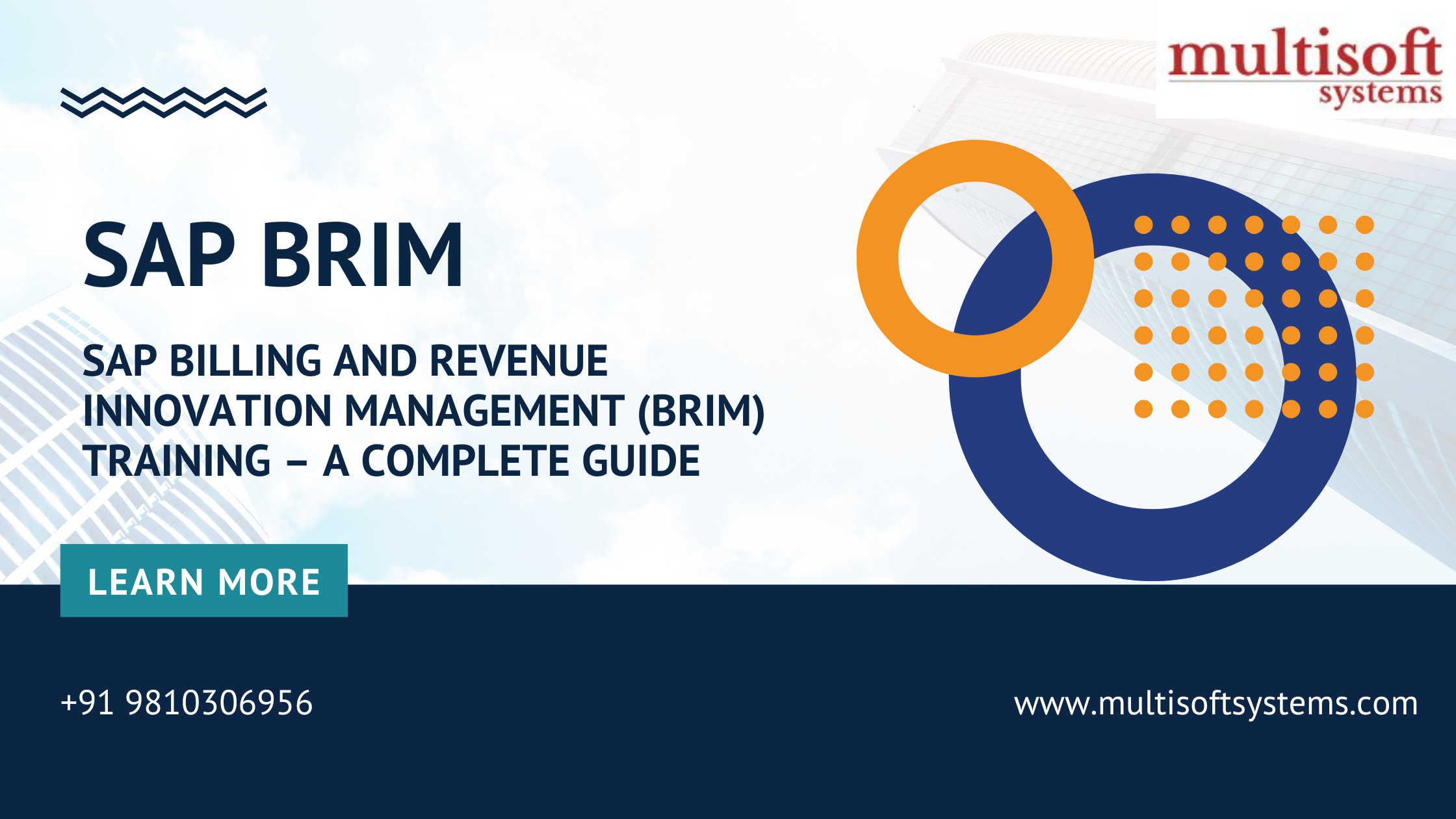 multisoft
systems

SAP BRIM

SAP BILLING AND REVENUE INNOVATION MANAGEMENT (BRIM) TRAINING – A COMPLETE GUIDE

LEARN MORE

+91 9810306956

www.multisoftsystems.com